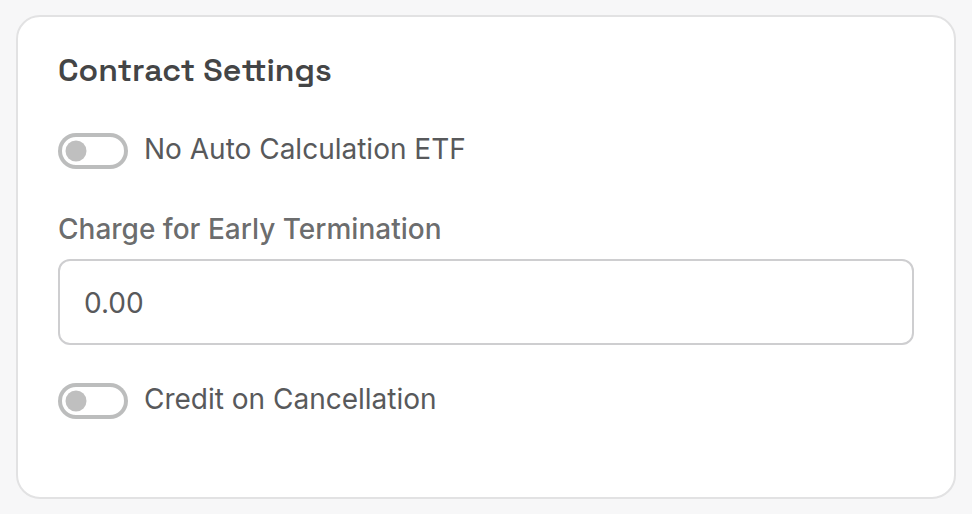 Contract Settings

No Auto Calculation ETF

Charge for Early Termination

0.00

Credit on Cancellation